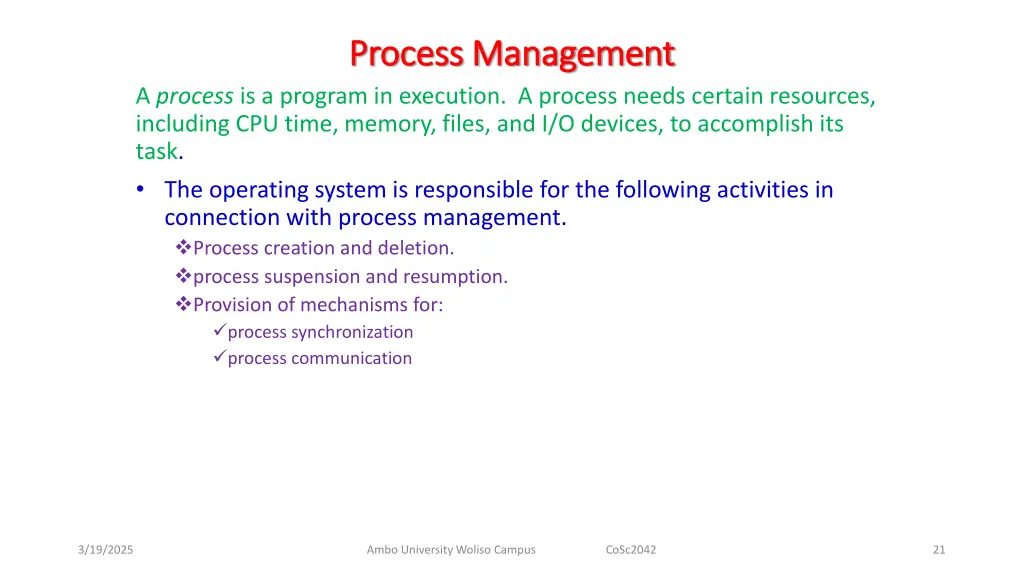 Process Management

A process is a program in execution. A process needs certain resources, including CPU time, memory, files, and I/O devices, to accomplish its task.

• The operating system is responsible for the following activities in connection with process management.
❖Process creation and deletion.
❖process suspension and resumption.
❖Provision of mechanisms for:
✓process synchronization
✓process communication

3/19/2025

Ambo University Woliso Campus

CoSc2042

21